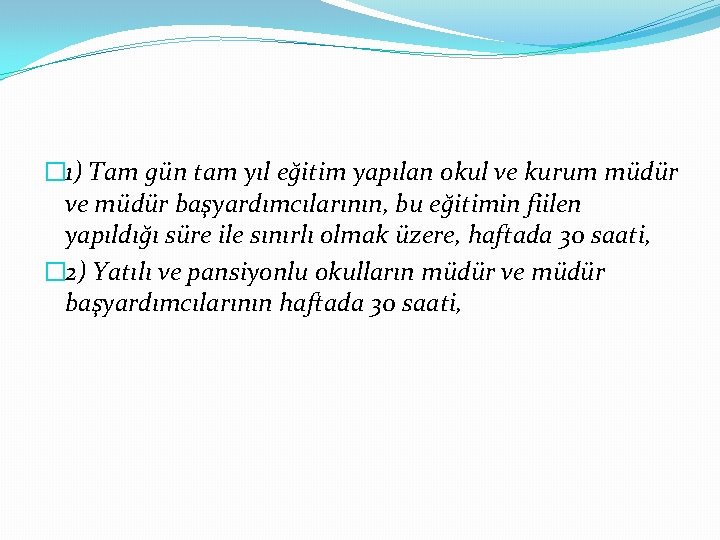 1) Tam gün tam yıl eğitim yapılan okul ve kurum müdür ve müdür başyardımcılarının, bu eğitimin fiilen yapıldığı süre ile sınırlı olmak üzere, haftada 30 saati,

2) Yatılı ve pansiyonlu okulların müdür ve müdür başyardımcılarının haftada 30 saati,